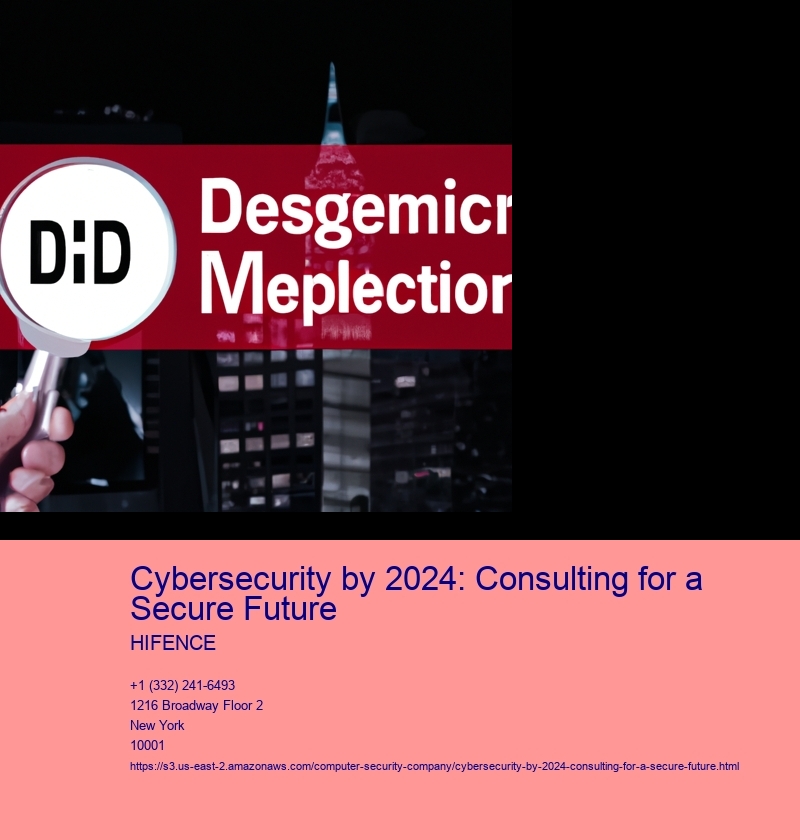 DiD

Desgemicr
Meplectior

Cybersecurity by 2024: Consulting for a Secure Future

HIFENCE

+1 (332) 241-6493
1216 Broadway Floor 2
New York
10001
https://s3.us-east-2.amazonaws.com/computer-security-company/cybersecurity-by-2024-consulting-for-a-secure-future.html